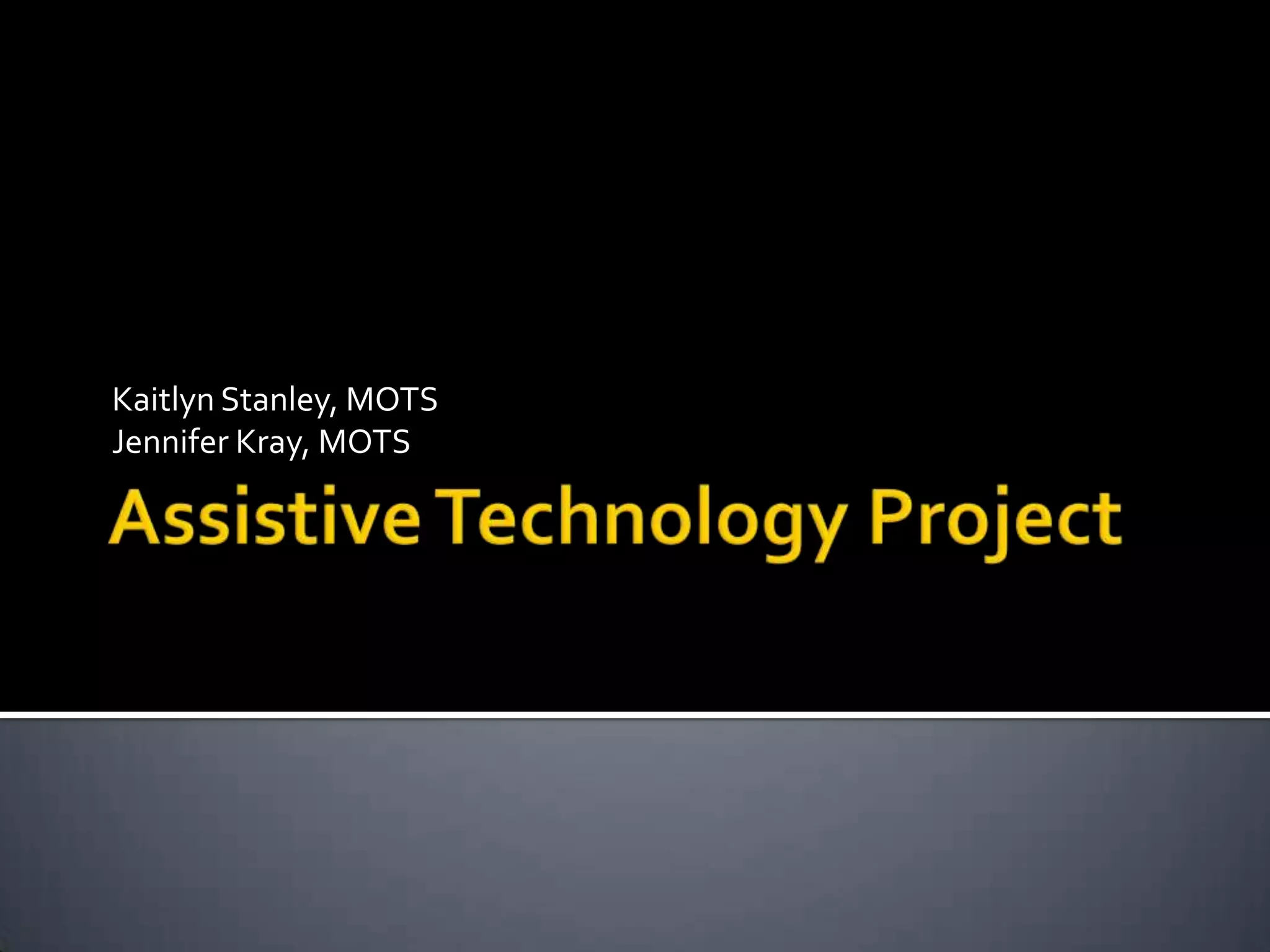 Kaitlyn Stanley, MOTS
Jennifer Kray, MOTS

Assistive Technology Project